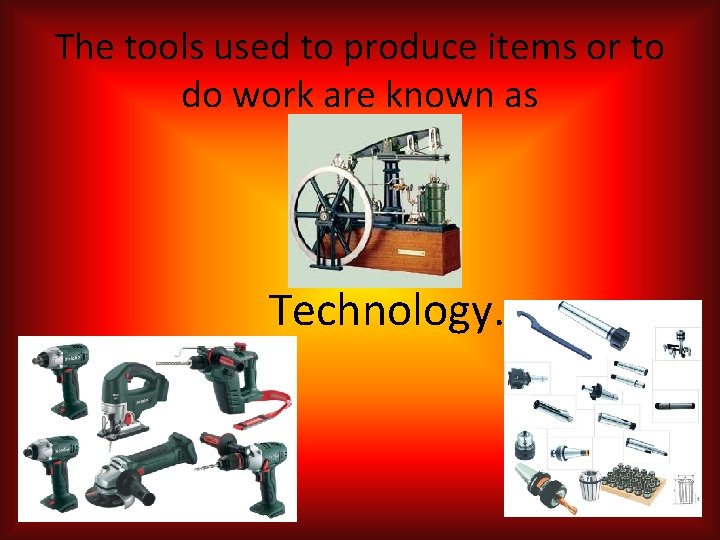 The tools used to produce items or to do work are known as

Technology.